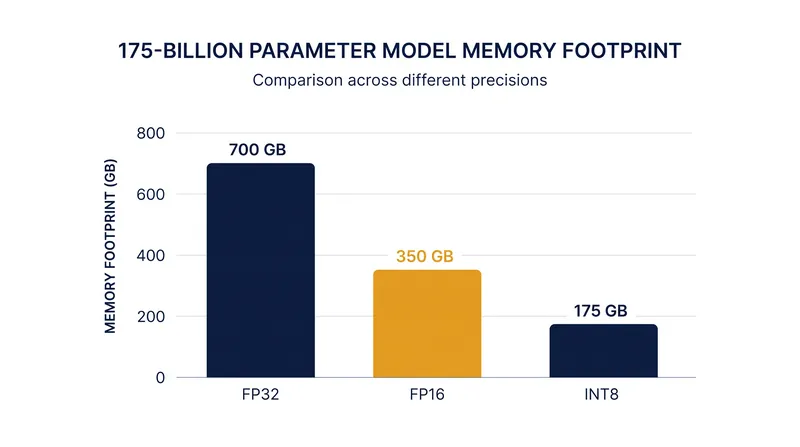 175-BILLION PARAMETER MODEL MEMORY FOOTPRINT
Comparison across different precisions

MEMORY FOOTPRINT (GB)

800
600
400
200
0

700 GB
350 GB
175 GB

FP32
FP16
INT8